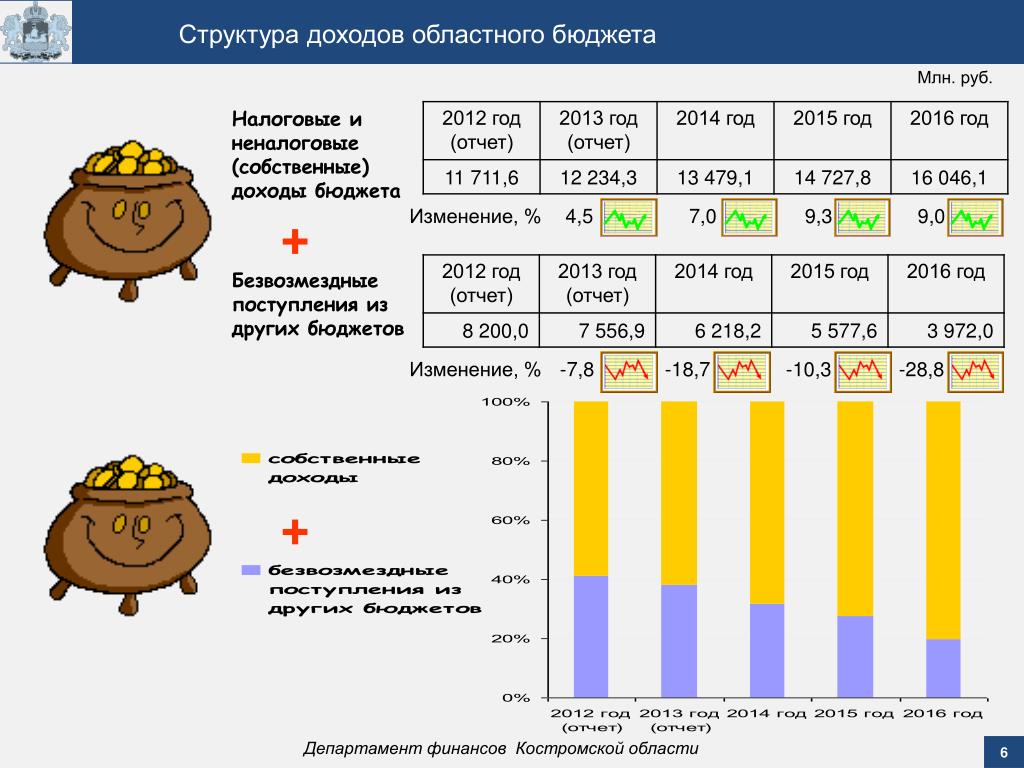 Структура доходов областного бюджета

Млн. руб.

Налоговые и неналоговые (собственные) доходы бюджета

| 2012 год (отчет) | 2013 год (отчет) | 2014 год | 2015 год | 2016 год |
|---|---|---|---|---|
| 11 711,6 | 12 234,3 | 13 479,1 | 14 727,8 | 16 046,1 |

Изменение, % 4,5 7,0 9,3 9,0

+

Безвозмездные поступления из других бюджетов

| 2012 год (отчет) | 2013 год (отчет) | 2014 год | 2015 год | 2016 год |
|---|---|---|---|---|
| 8 200,0 | 7 556,9 | 6 218,2 | 5 577,6 | 3 972,0 |

Изменение, % -7,8 -18,7 -10,3 -28,8

собственные доходы

+

безвозмездные поступления из других бюджетов

100%
80%
60%
40%
20%
0%

2012 год (отчет) 2013 год (отчет) 2014 год 2015 год 2016 год

Департамент финансов Костромской области

6